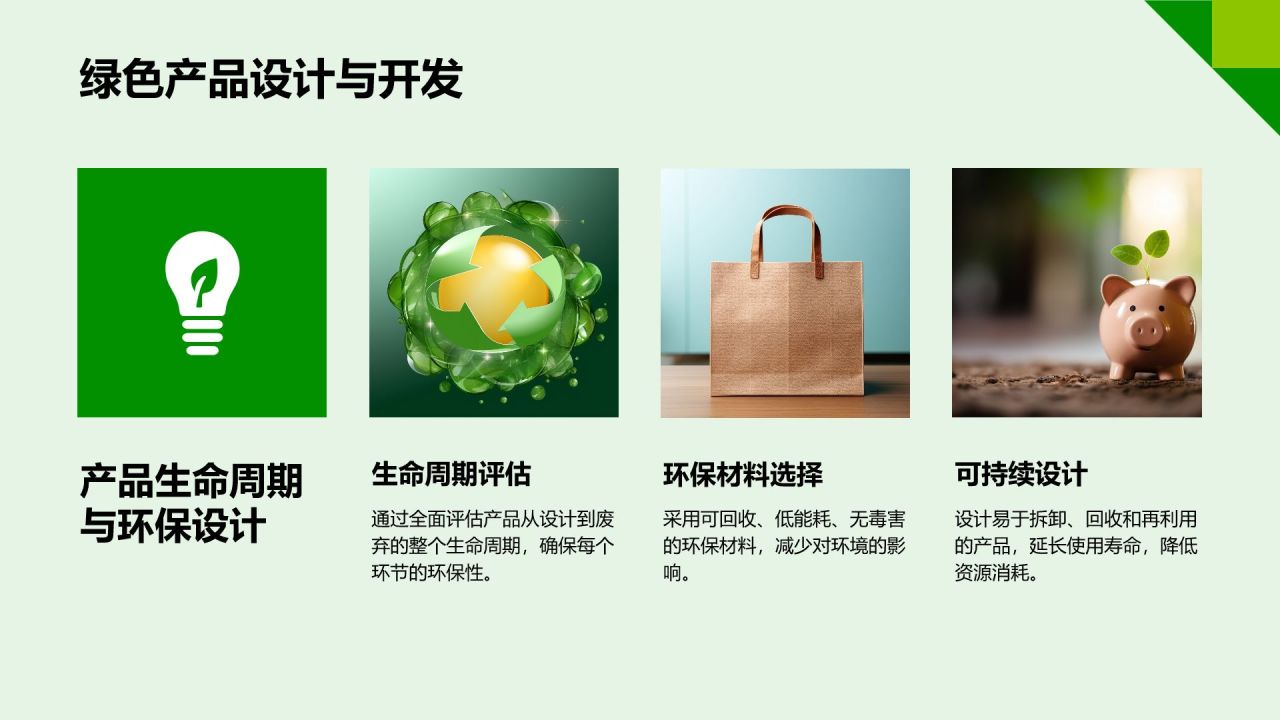 绿色产品设计与开发

产品生命周期与环保设计

生命周期评估

通过全面评估产品从设计到废弃的整个生命周期，确保每个环节的环保性。

环保材料选择

采用可回收、低能耗、无毒害的环保材料，减少对环境的影响。

可持续设计

设计易于拆卸、回收和再利用的产品，延长使用寿命，降低资源消耗。